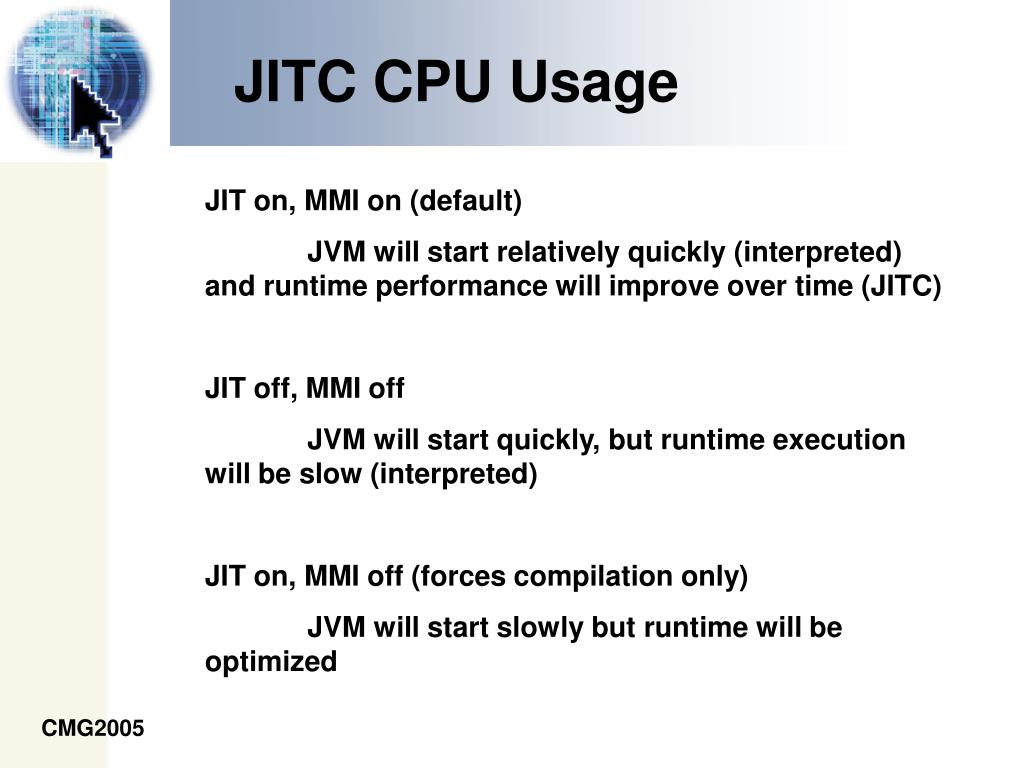 JITC CPU Usage

JIT on, MMI on (default)

JVM will start relatively quickly (interpreted) and runtime performance will improve over time (JITC)

JIT off, MMI off

JVM will start quickly, but runtime execution will be slow (interpreted)

JIT on, MMI off (forces compilation only)

JVM will start slowly but runtime will be optimized

CMG2005